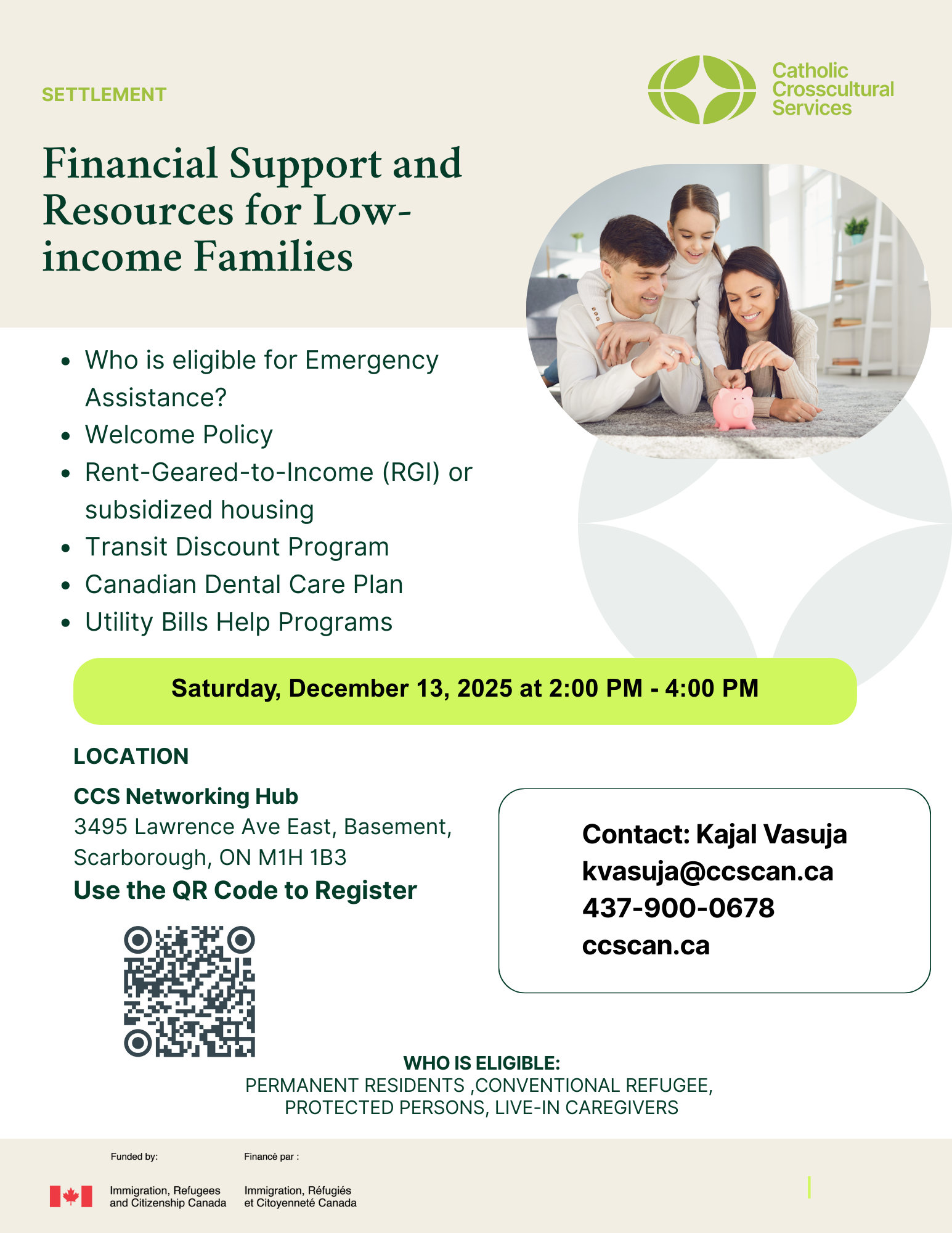 SETTLEMENT

Catholic Crosscultural Services

Financial Support and Resources for Low-income Families

- Who is eligible for Emergency Assistance?
- Welcome Policy
- Rent-Geared-to-Income (RGI) or subsidized housing
- Transit Discount Program
- Canadian Dental Care Plan
- Utility Bills Help Programs

Saturday, December 13, 2025 at 2:00 PM - 4:00 PM

LOCATION

CCS Networking Hub
3495 Lawrence Ave East, Basement, Scarborough, ON M1H 1B3
Use the QR Code to Register

Contact: Kajal Vasuja
kvasuja@ccscan.ca
437-900-0678
ccscan.ca

WHO IS ELIGIBLE:
PERMANENT RESIDENTS ,CONVENTIONAL REFUGEE, PROTECTED PERSONS, LIVE-IN CAREGIVERS

Funded by:
Immigration, Refugees and Citizenship Canada

Financé par :
Immigration, Réfugiés et Citoyenneté Canada